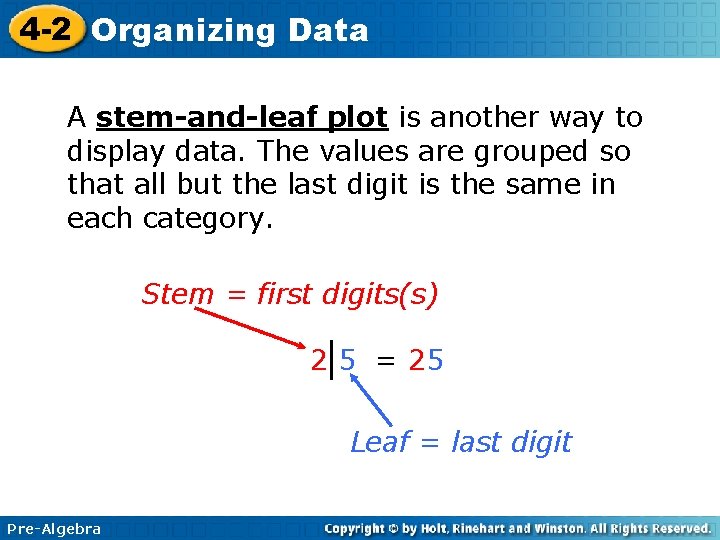 4-2 Organizing Data

A stem-and-leaf plot is another way to display data. The values are grouped so that all but the last digit is the same in each category.

Stem = first digits(s)

2|5 = 25

Leaf = last digit

Pre-Algebra

Copyright © by Holt, Rinehart and Winston. All Rights Reserved.